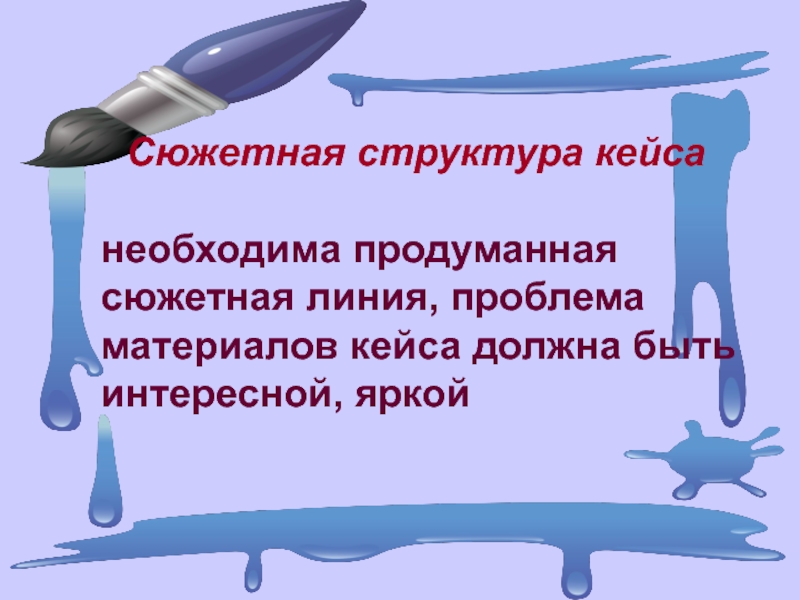 Сюжетная структура кейса

необходима продуманная сюжетная линия, проблема материалов кейса должна быть интересной, яркой